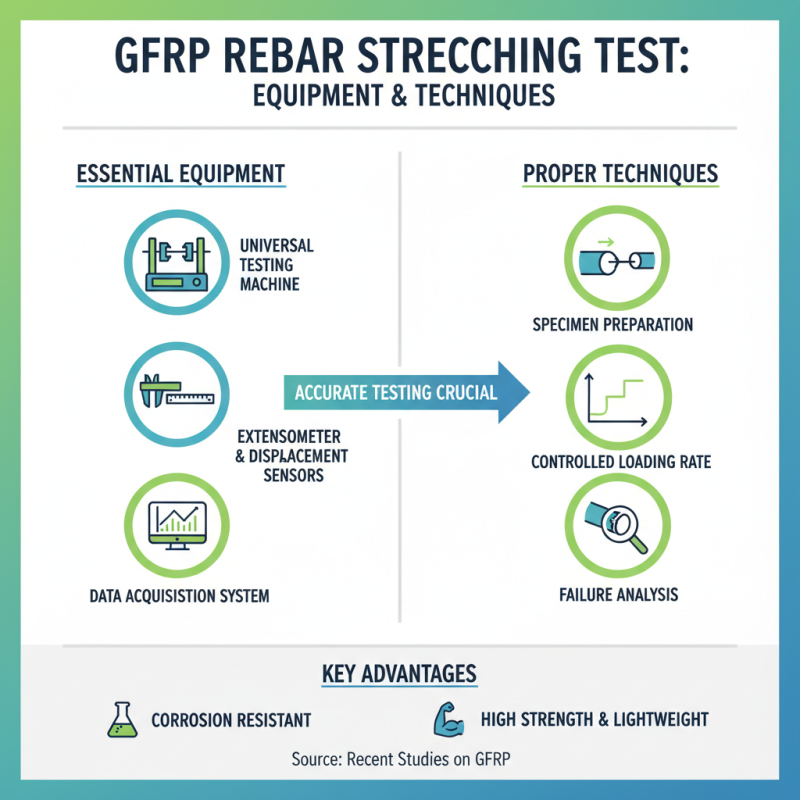 GFRP REBAR STRECCHING TEST:
EQUIPMENT & TECHNIQUES

ESSENTIAL EQUIPMENT

UNIVERSAL TESTING MACHINE

EXTENSOMETER & DISPLACEMENT SENSORS

DATA ACQUISISTION SYSTEM

ACCURATE TESTING CRUCIAL

PROPER TECHNIQUES

SPECIMEN PREPARATION

CONTROLLED LOADING RATE

FAILURE ANALYSIS

KEY ADVANTAGES

CORROSION RESISTANT

HIGH STRENGTH & LIGHTWEIGHT

Source: Recent Studies on GFRP